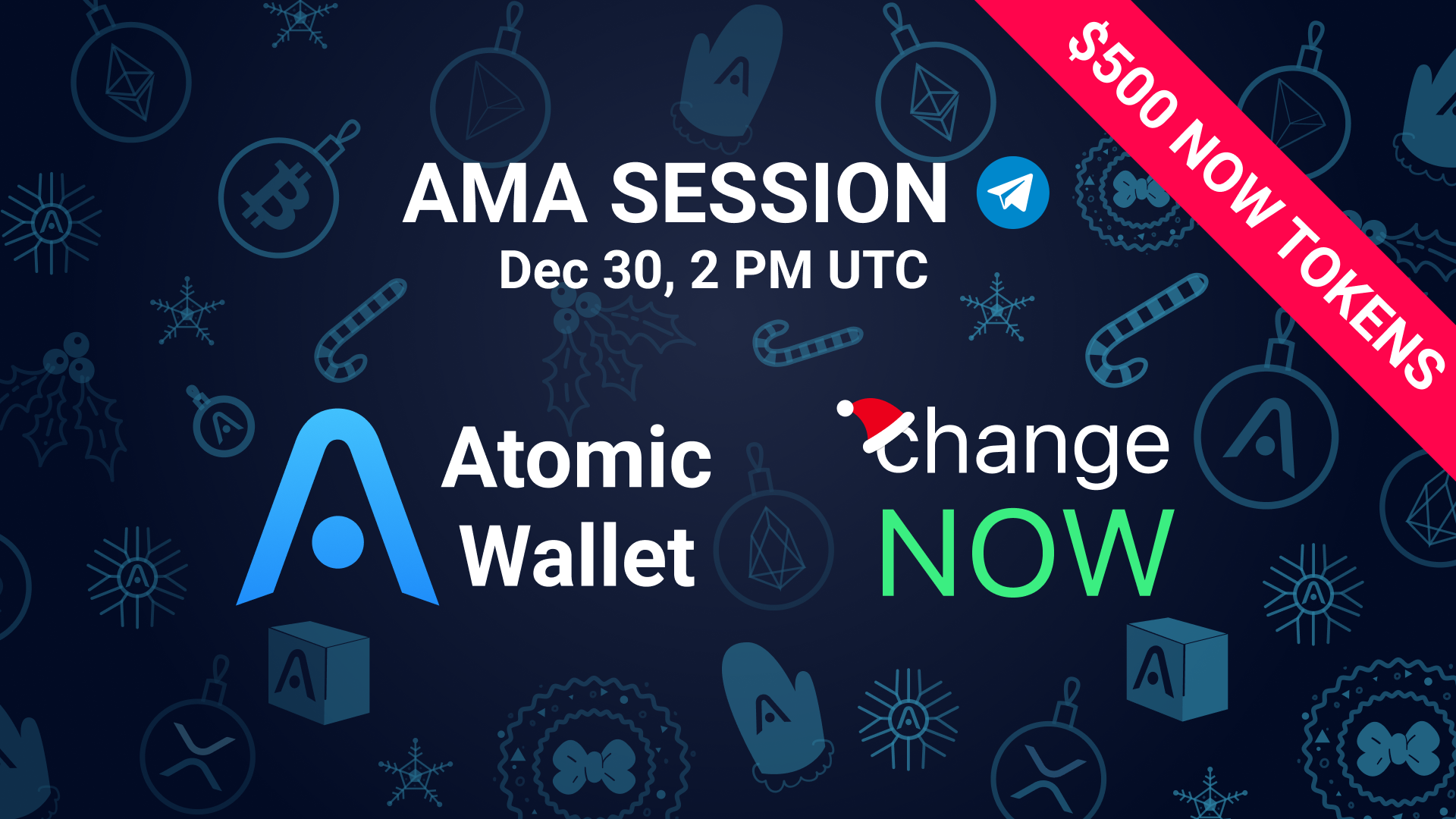 $500 NOW TOKENS

AMA SESSION

Dec 30, 2 PM UTC

Atomic Wallet

change NOW